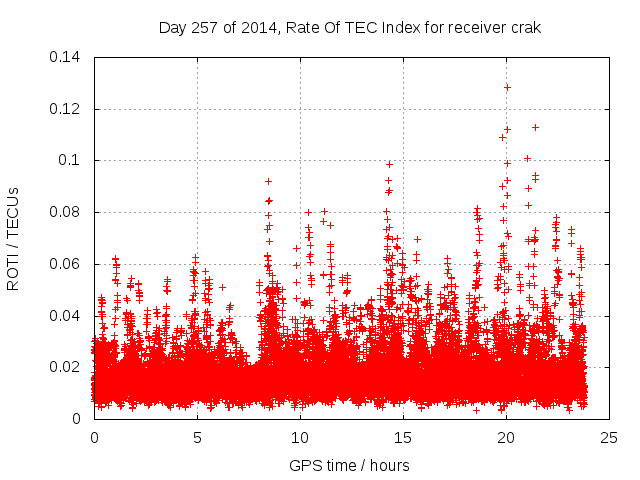 Day 257 of 2014, Rate Of TEC Index for receiver crak

ROTI / TECUs

0.14
0.12
0.1
0.08
0.06
0.04
0.02
0

0
5
10
15
20
25

GPS time / hours